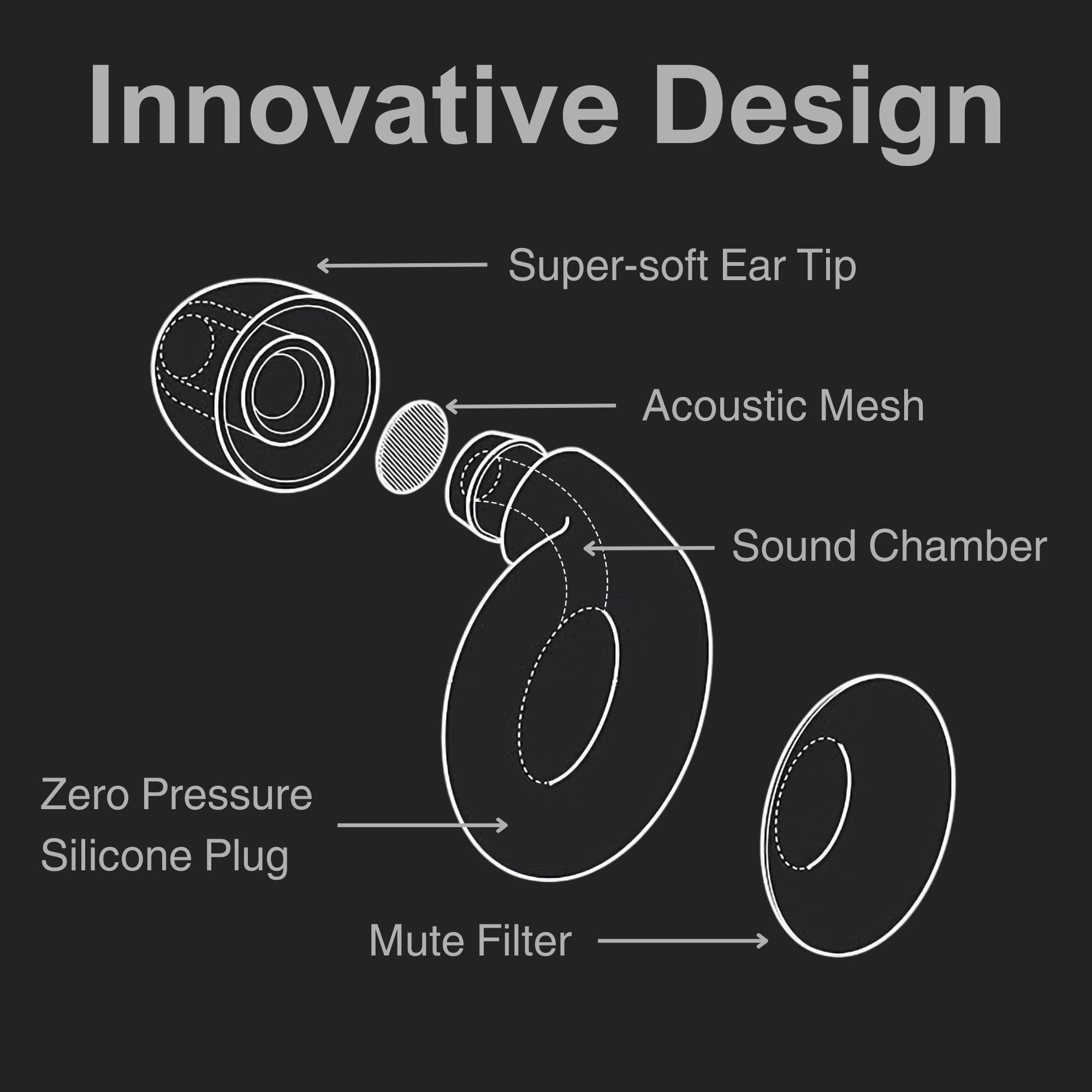 Innovative Design

Super-soft Ear Tip

Acoustic Mesh

Sound Chamber

Zero Pressure
Silicone Plug

Mute Filter